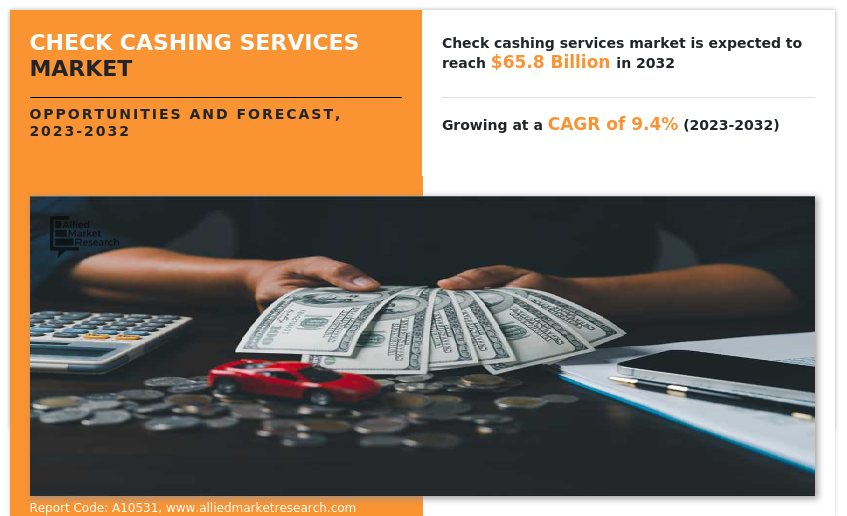 CHECK CASHING SERVICES MARKET

OPPORTUNITIES AND FORECAST, 2023-2032

Check cashing services market is expected to reach $65.8 Billion in 2032

Growing at a CAGR of 9.4% (2023-2032)

Allied Market Research

Report Code: A10531, www.alliedmarketresearch.com